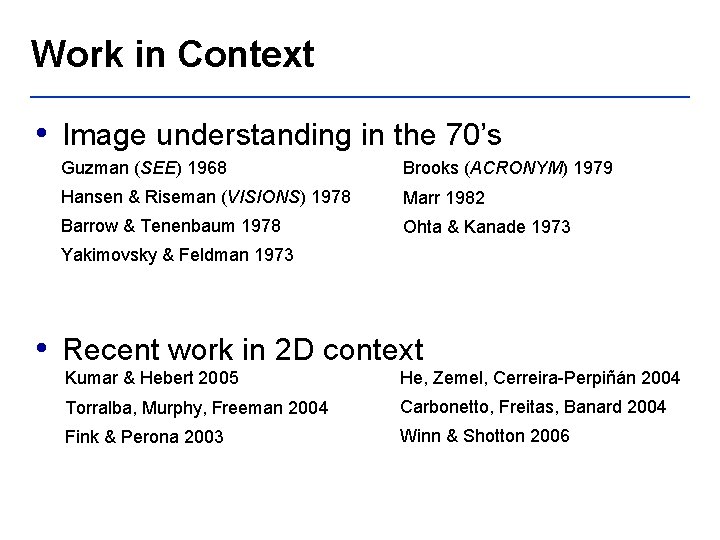 Work in Context

• Image understanding in the 70's

Guzman (SEE) 1968

Hansen & Riseman (VISIONS) 1978

Barrow & Tenenbaum 1978

Yakimovsky & Feldman 1973

Brooks (ACRONYM) 1979

Marr 1982

Ohta & Kanade 1973

• Recent work in 2D context

Kumar & Hebert 2005

Torralba, Murphy, Freeman 2004

Fink & Perona 2003

He, Zemel, Cerreira-Perpiñán 2004

Carbonetto, Freitas, Banard 2004

Winn & Shotton 2006